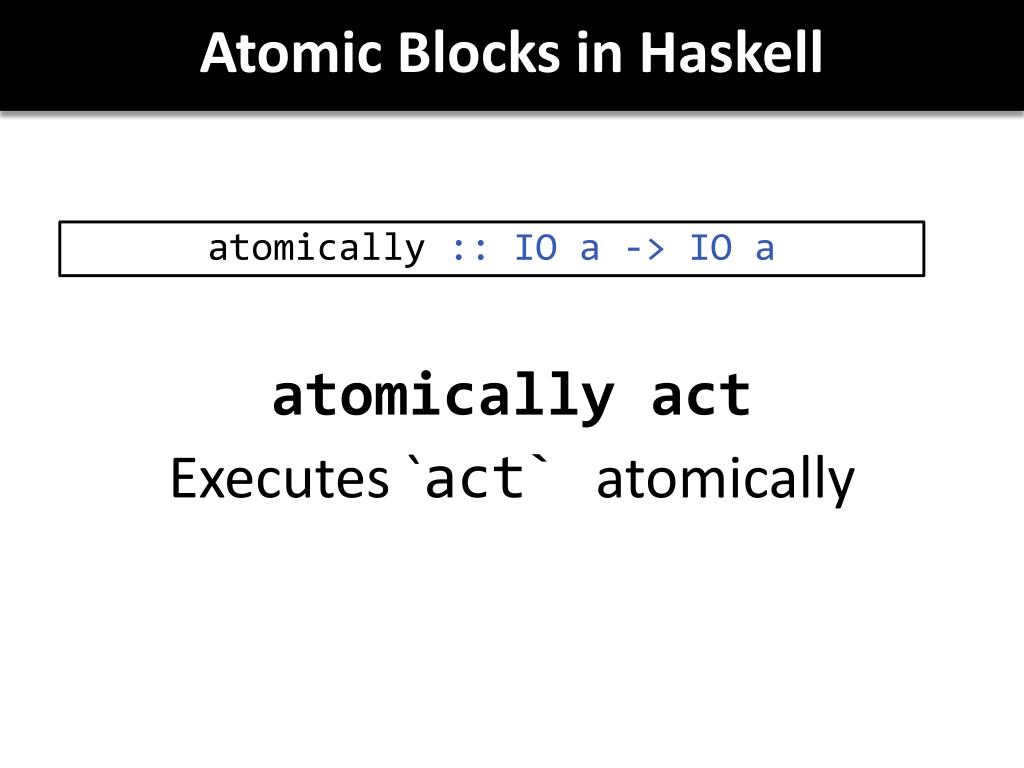 Atomic Blocks in Haskell

atomically :: IO a -> IO a

atomically act

Executes `act` atomically